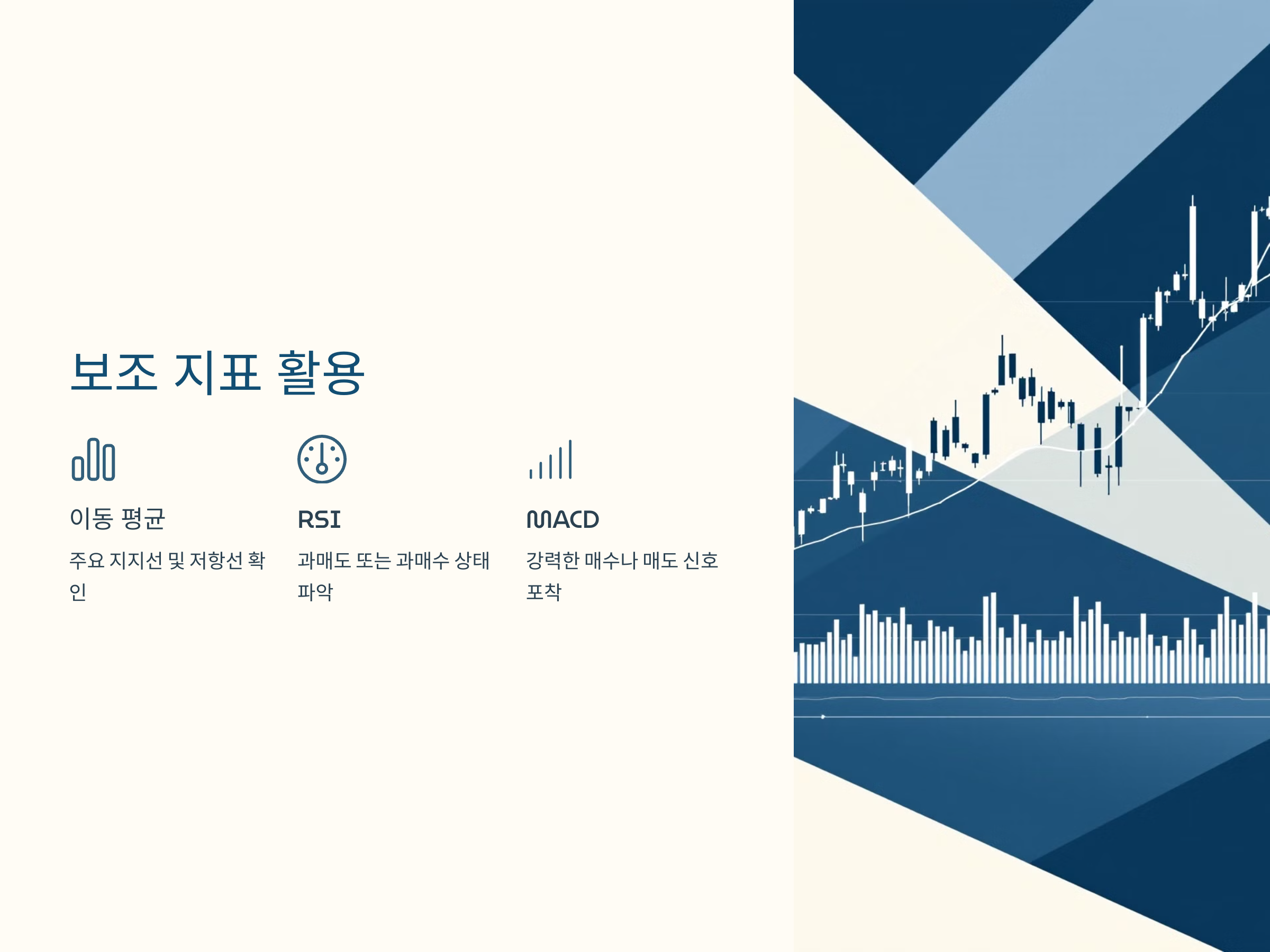 보조 지표 활용

이동 평균

주요 지지선 및 저항선 확인

RSI

과매도 또는 과매수 상태 파악

MACD

강력한 매수나 매도 신호 포착